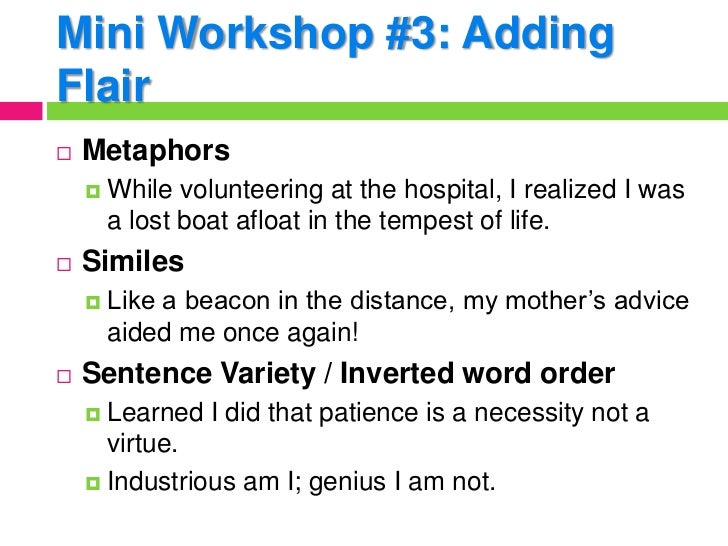 Mini Workshop #3: Adding Flair

Metaphors

While volunteering at the hospital, I realized I was a lost boat afloat in the tempest of life.

Similes

Like a beacon in the distance, my mother's advice aided me once again!

Sentence Variety / Inverted word order

Learned I did that patience is a necessity not a virtue.

Industrious am I; genius I am not.